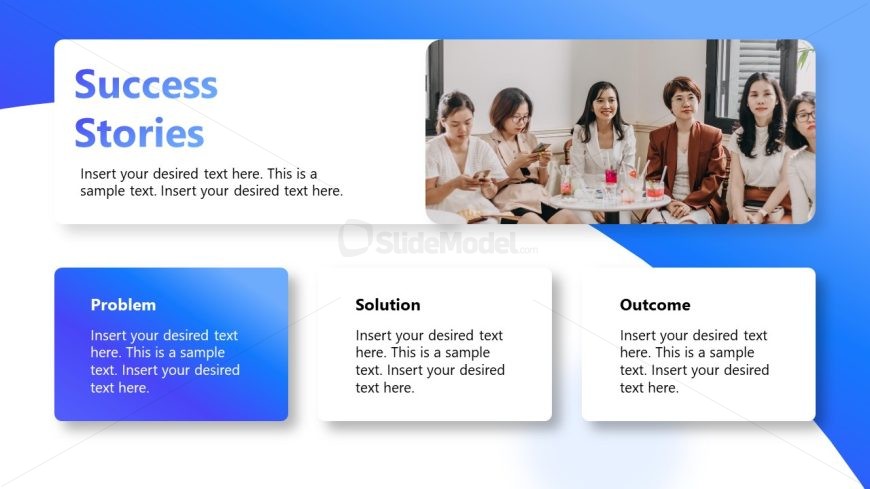 Success Stories

Insert your desired text here. This is a sample text. Insert your desired text here.

SlideModel.com

Problem

Insert your desired text here. This is a sample text. Insert your desired text here.

Solution

Insert your desired text here. This is a sample text. Insert your desired text here.

Outcome

Insert your desired text here. This is a sample text. Insert your desired text here.